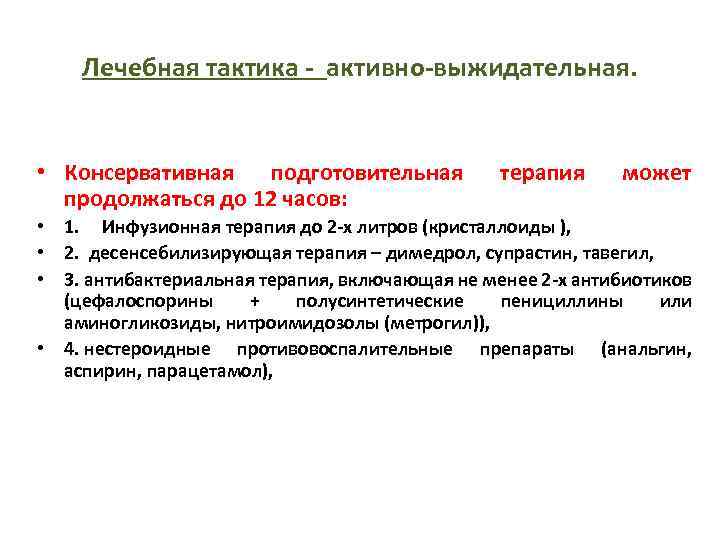 Лечебная тактика - активно-выжидательная.

• Консервативная подготовительная терапия может продолжаться до 12 часов:

• 1. Инфузионная терапия до 2-х литров (кристаллоиды ),

• 2. десенсебилизирующая терапия – димедрол, супрастин, тавегил,

• 3. антибактериальная терапия, включающая не менее 2-х антибиотиков (цефалоспорины + полусинтетические пенициллины или аминогликозиды, нитроимидозолы (метрогил)),

• 4. нестероидные противовоспалительные препараты (анальгин, аспирин, парацетамол),